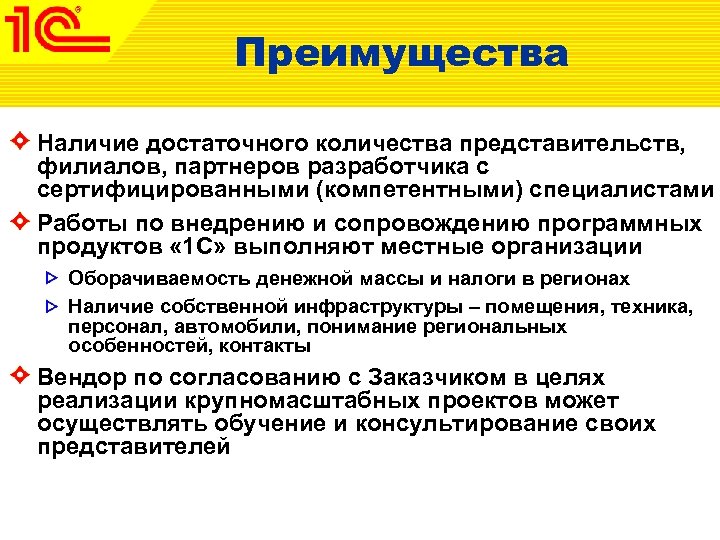 1С

Преимущества

Наличие достаточного количества представительств, филиалов, партнеров разработчика с сертифицированными (компетентными) специалистами

Работы по внедрению и сопровождению программных продуктов «1С» выполняют местные организации

Оборачиваемость денежной массы и налоги в регионах

Наличие собственной инфраструктуры – помещения, техника, персонал, автомобили, понимание региональных особенностей, контакты

Вендор по согласованию с Заказчиком в целях реализации крупномасштабных проектов может осуществлять обучение и консультирование своих представителей